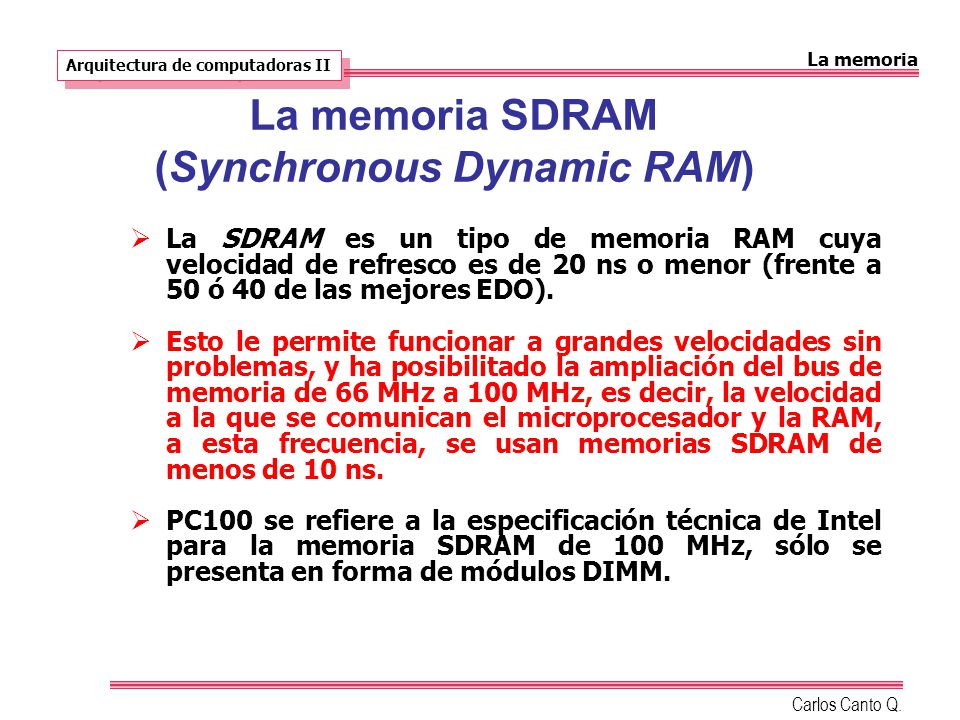 Arquitectura de computadoras II

La memoria

La memoria SDRAM (Synchronous Dynamic RAM)

➢ La SDRAM es un tipo de memoria RAM cuya velocidad de refresco es de 20 ns o menor (frente a 50 ó 40 de las mejores EDO).

➢ Esto le permite funcionar a grandes velocidades sin problemas, y ha posibilitado la ampliación del bus de memoria de 66 MHz a 100 MHz, es decir, la velocidad a la que se comunican el microprocesador y la RAM, a esta frecuencia, se usan memorias SDRAM de menos de 10 ns.

➢ PC100 se refiere a la especificación técnica de Intel para la memoria SDRAM de 100 MHz, sólo se presenta en forma de módulos DIMM.

Carlos Canto Q.